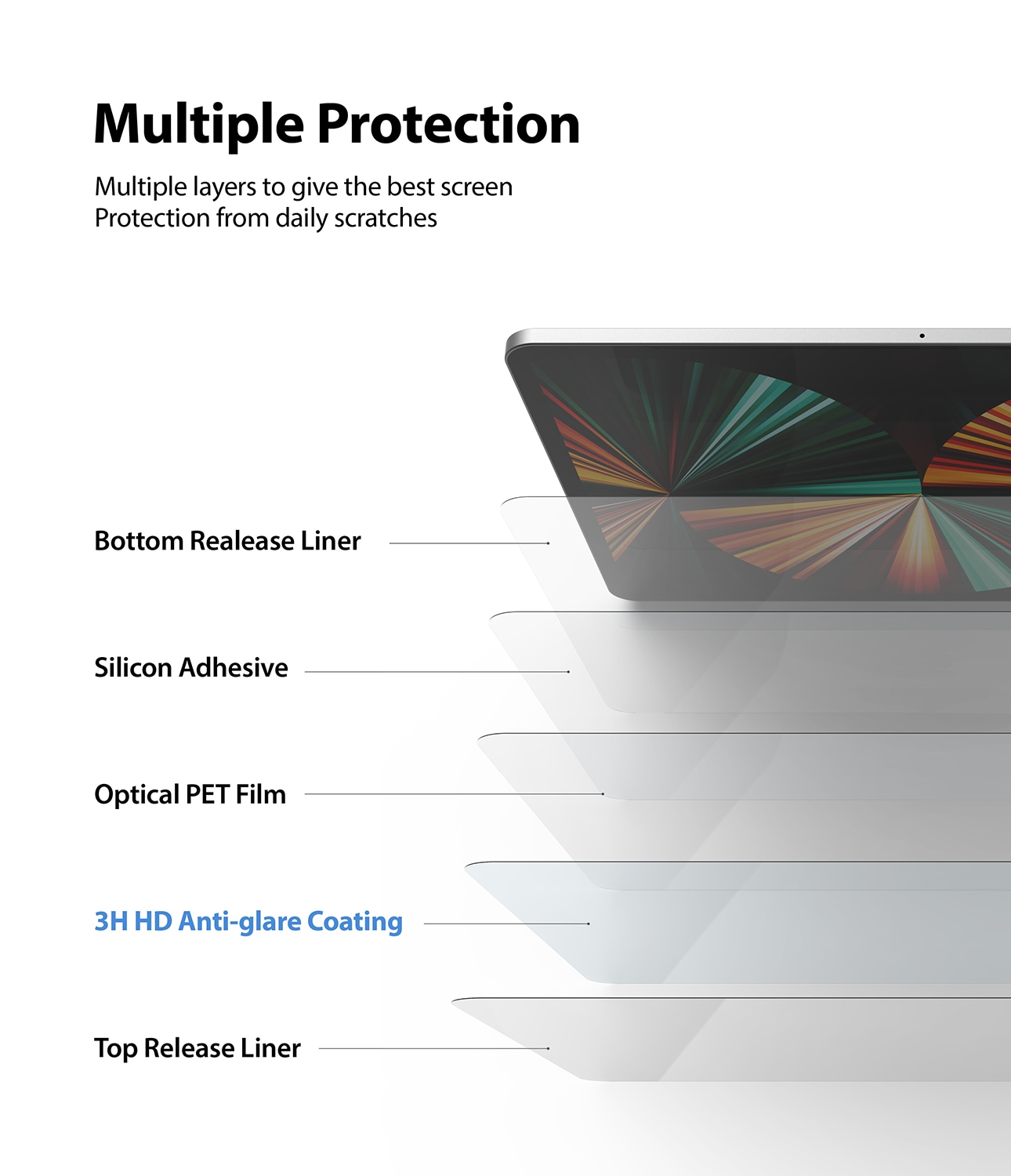 Multiple Protection

Multiple layers to give the best screen Protection from daily scratches

Bottom Realease Liner

Silicon Adhesive

Optical PET Film

3H HD Anti-glare Coating

Top Release Liner